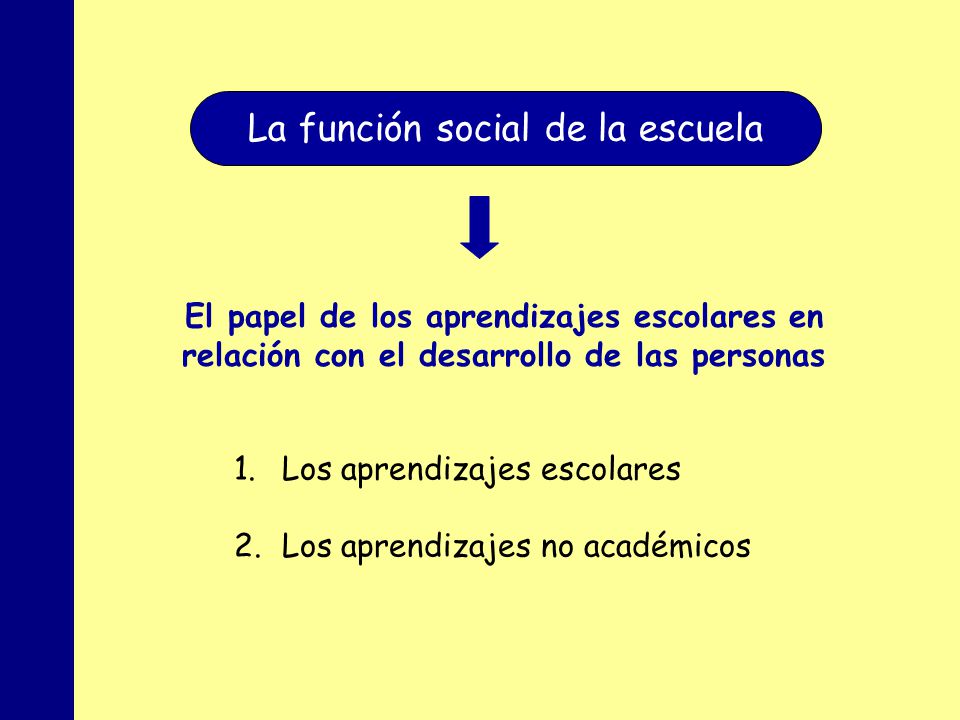 La función social de la escuela

El papel de los aprendizajes escolares en relación con el desarrollo de las personas

1. Los aprendizajes escolares

2. Los aprendizajes no académicos